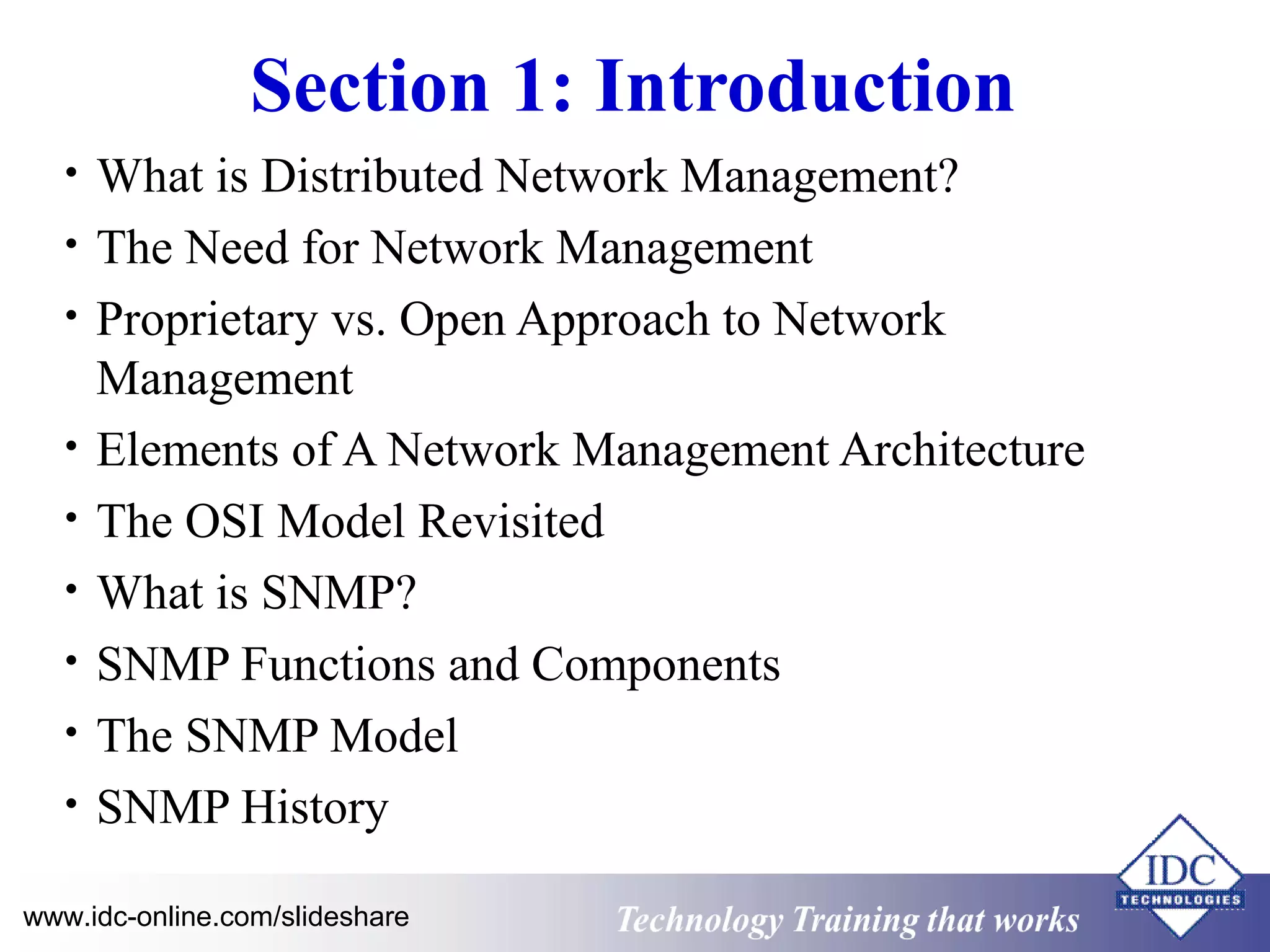 Section 1: Introduction

• What is Distributed Network Management?
• The Need for Network Management
• Proprietary vs. Open Approach to Network Management
• Elements of A Network Management Architecture
• The OSI Model Revisited
• What is SNMP?
• SNMP Functions and Components
• The SNMP Model
• SNMP History

www.idc-online.com/slideshare

Technology Training that works

IDC
TECHNOLOGIES